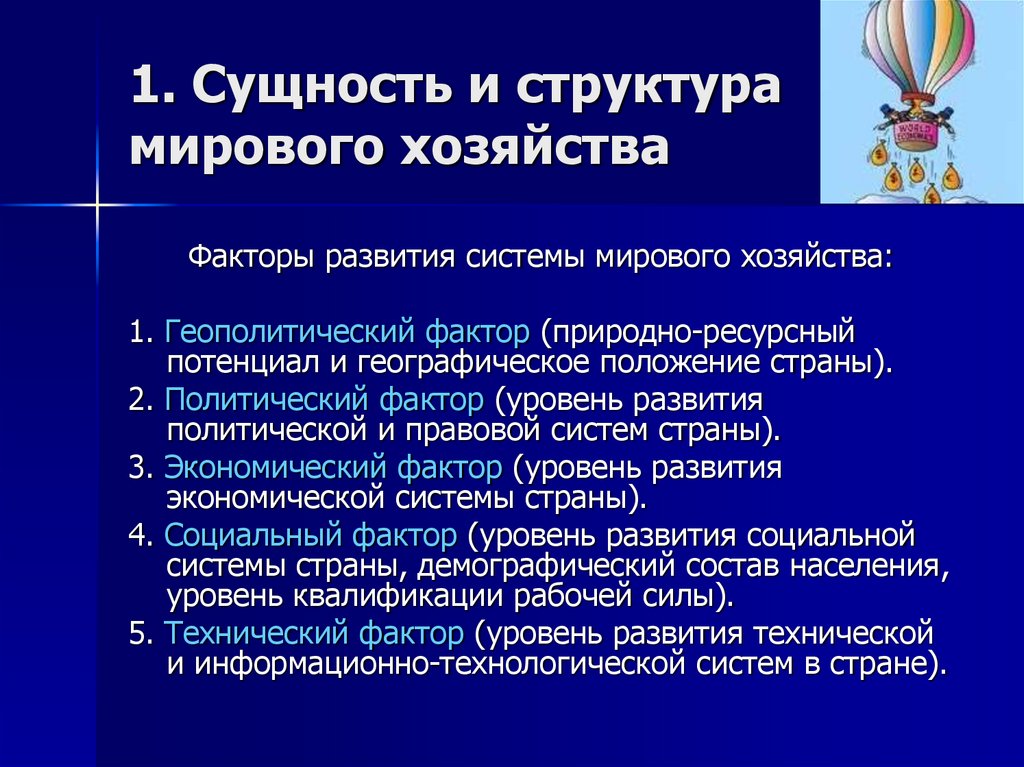 1. Сущность и структура мирового хозяйства

WORLD ECONOMY

Факторы развития системы мирового хозяйства:

1. Геополитический фактор (природно-ресурсный потенциал и географическое положение страны).

2. Политический фактор (уровень развития политической и правовой систем страны).

3. Экономический фактор (уровень развития экономической системы страны).

4. Социальный фактор (уровень развития социальной системы страны, демографический состав населения, уровень квалификации рабочей силы).

5. Технический фактор (уровень развития технической и информационно-технологической систем в стране).